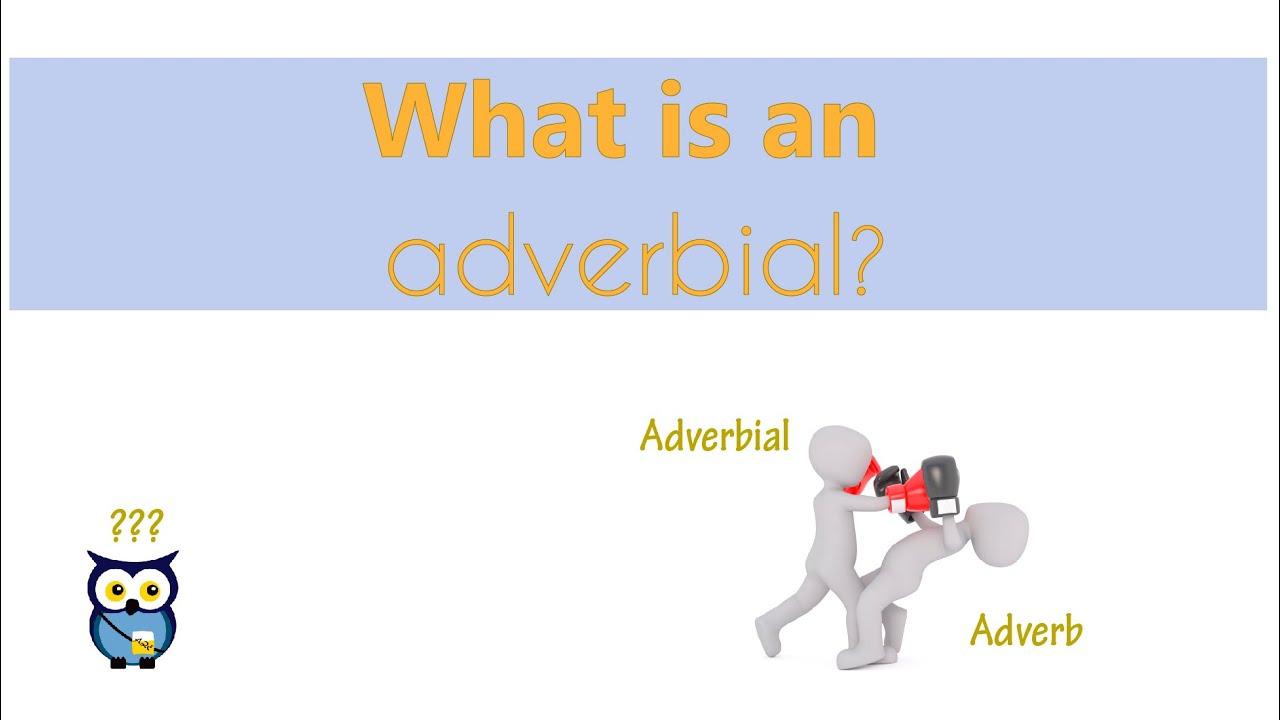 What is an adverbial?

Adverbial

???

Adverb